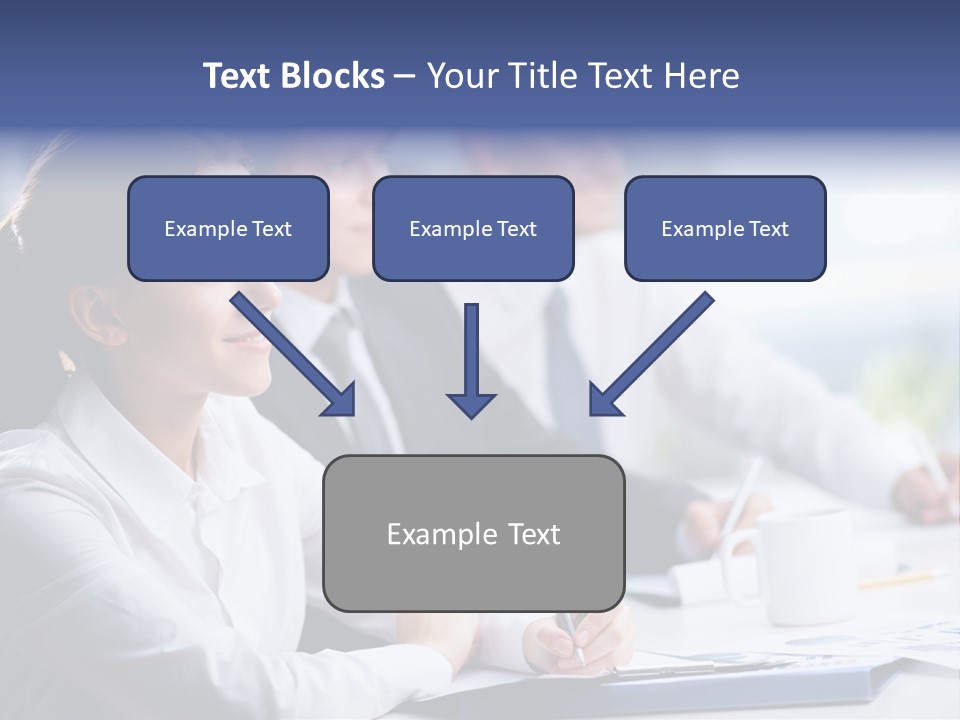 Text Blocks – Your Title Text Here

Example Text

Example Text

Example Text

Example Text